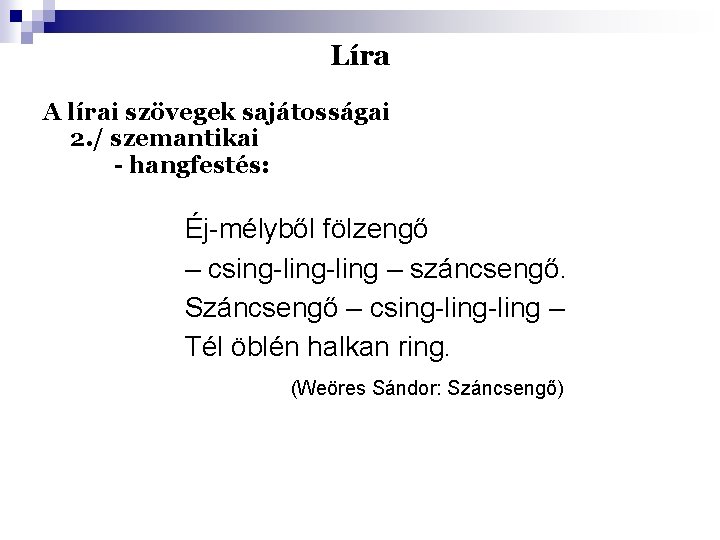 Líra

A lírai szövegek sajátosságai
2./ szemantikai
- hangfestés:

Éj-mélyből fölzengő
– csing-ling-ling – száncsengő.
Száncsengő – csing-ling-ling –
Tél öblén halkan ring.

(Weöres Sándor: Száncsengő)